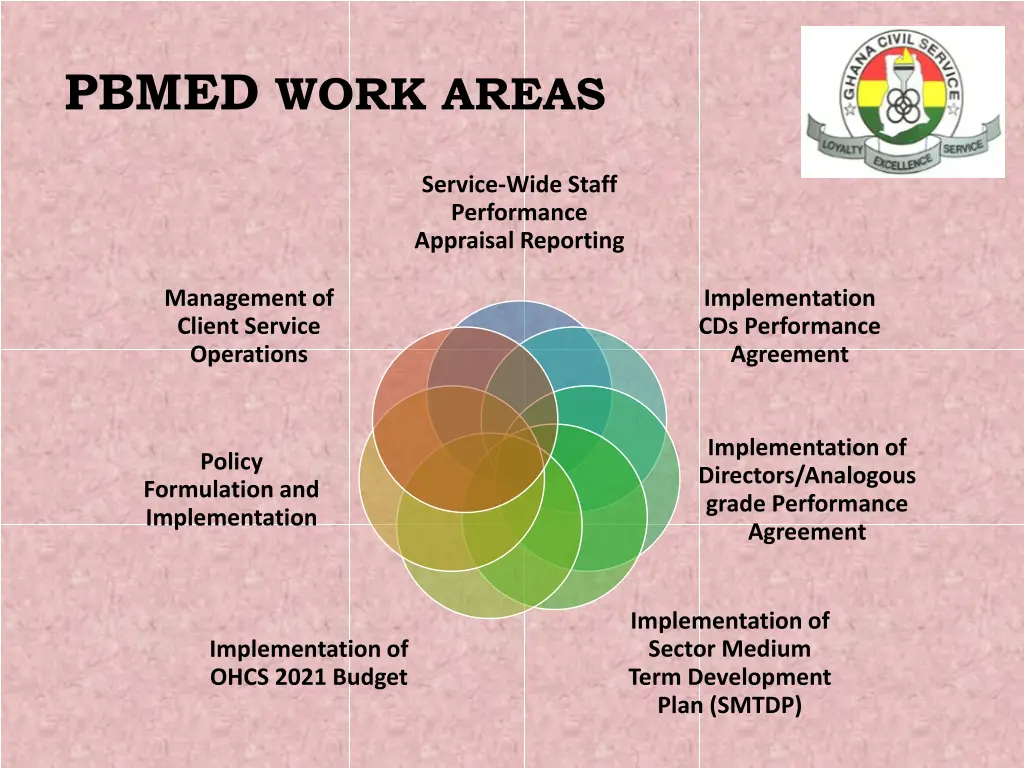 PBMED WORK AREAS

GHANA CIVIL SERVICE
LOYALTY EXCELLENCE SERVICE

Service-Wide Staff Performance Appraisal Reporting

Implementation CDs Performance Agreement

Implementation of Directors/Analogous grade Performance Agreement

Implementation of Sector Medium Term Development Plan (SMTDP)

Implementation of OHCS 2021 Budget

Policy Formulation and Implementation

Management of Client Service Operations